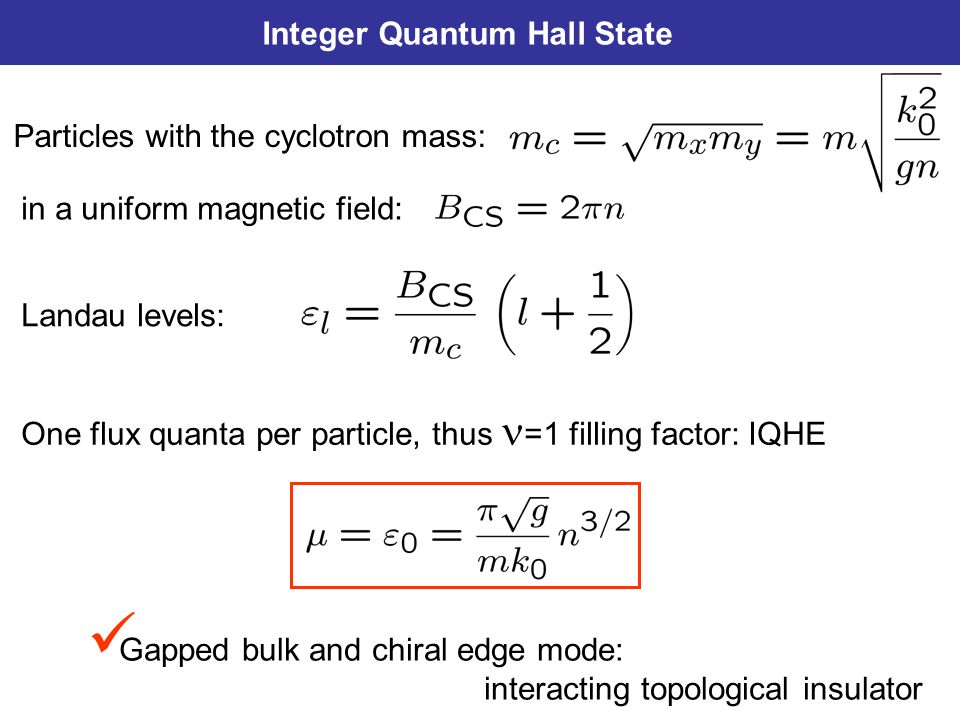 Integer Quantum Hall State

Particles with the cyclotron mass: $m_c = \sqrt{m_x m_y} = m\sqrt{\frac{k_0^2}{gn}}$

in a uniform magnetic field: $B_{CS} = 2\pi n$

Landau levels: $\varepsilon_l = \frac{B_{CS}}{m_c}\left(l + \frac{1}{2}\right)$

One flux quanta per particle, thus $\nu$=1 filling factor: IQHE

$\mu = \varepsilon_0 = \frac{\pi\sqrt{g}}{mk_0} n^{3/2}$

✓Gapped bulk and chiral edge mode:
interacting topological insulator